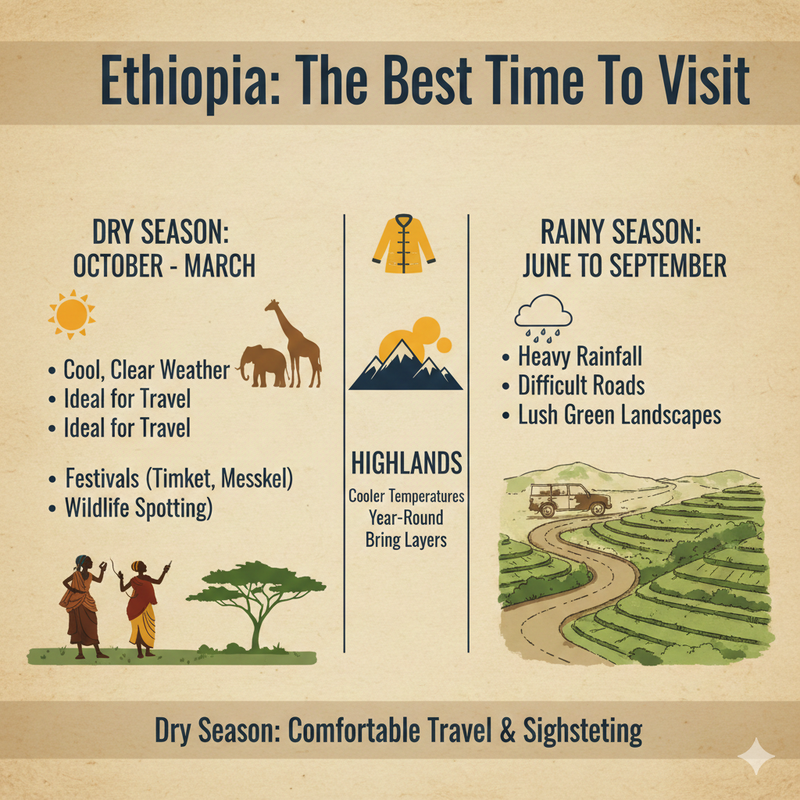 Ethiopia: The Best Time To Visit

DRY SEASON:
OCTOBER - MARCH

• Cool, Clear Weather
• Ideal for Travel
• Ideal for Travel

• Festivals (Timket, Messkel)
• Wildlife Spotting)

HIGHLANDS
Cooler Temperatures
Year-Round
Bring Layers

RAINY SEASON:
JUNE TO SEPTEMBER

• Heavy Rainfall
• Difficult Roads
• Lush Green Landscapes

Dry Season: Comfortable Travel & Sighsteting